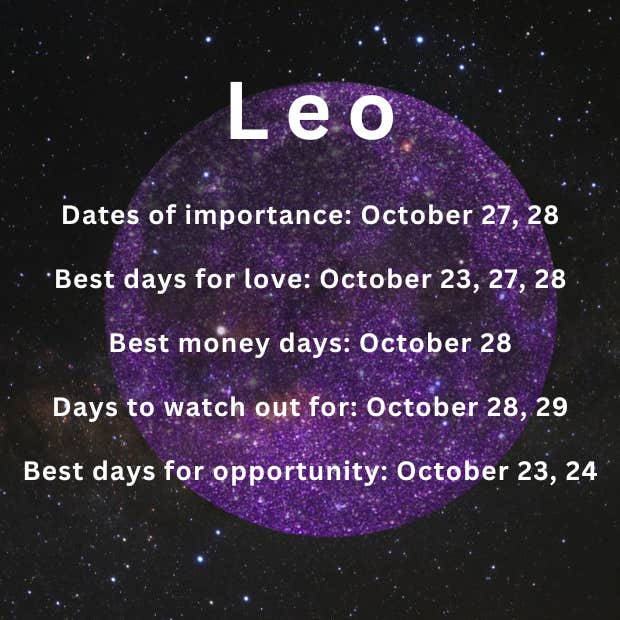 Leo

Dates of importance: October 27, 28

Best days for love: October 23, 27, 28

Best money days: October 28

Days to watch out for: October 28, 29

Best days for opportunity: October 23, 24